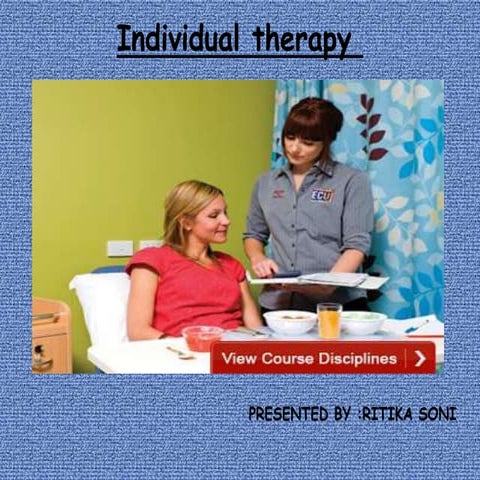 Individual therapy

ECU

View Course Disciplines

PRESENTED BY :RITIKA SONI